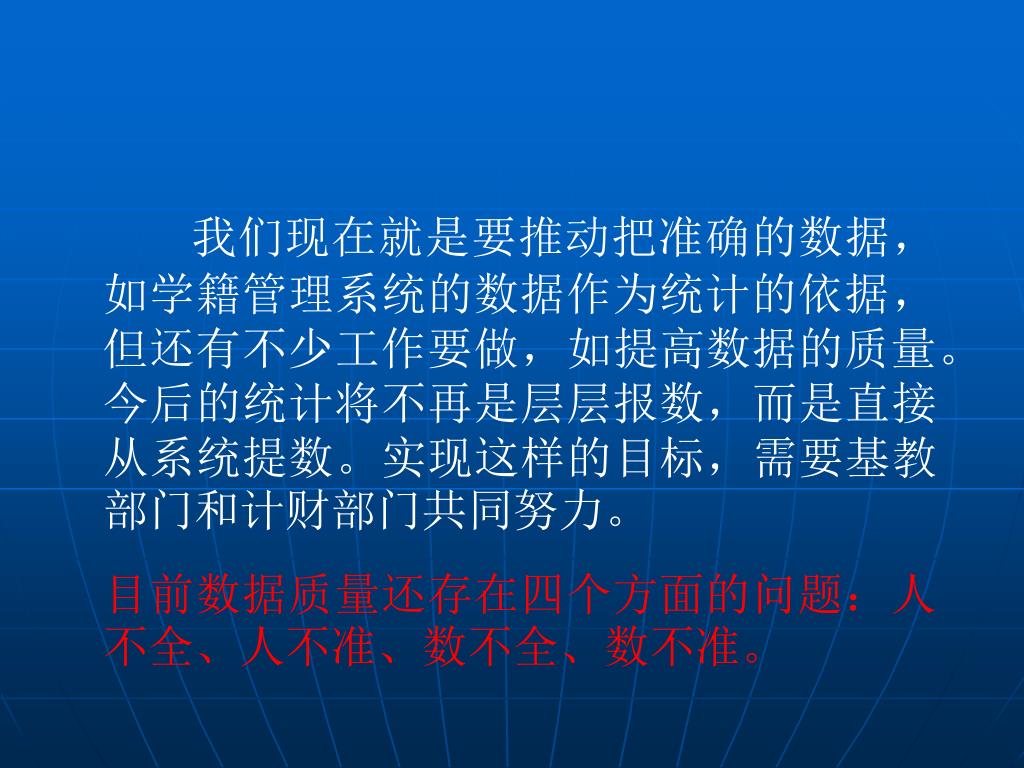 我们现在就是要推动把准确的数据，如学籍管理系统的数据作为统计的依据，但还有不少工作要做，如提高数据的质量。今后的统计将不再是层层报数，而是直接从系统提数。实现这样的目标，需要基教部门和计财部门共同努力。

目前数据质量还存在四个方面的问题：人不全、人不准、数不全、数不准。